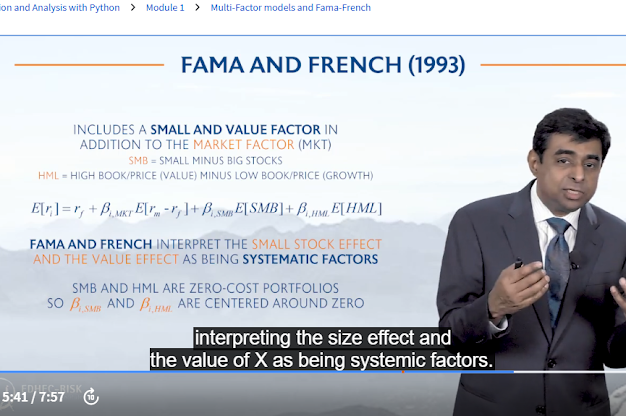 ion and Analysis with Python > Module 1 > Multi-Factor models and Fama-French

FAMA AND FRENCH (1993)

INCLUDES A SMALL AND VALUE FACTOR IN ADDITION TO THE MARKET FACTOR (MKT)
SMB = SMALL MINUS BIG STOCKS
HML = HIGH BOOK/PRICE (VALUE) MINUS LOW BOOK/PRICE (GROWTH)

$E[r_i] = r_f + \beta_{i,MKT}E[r_m - r_f] + \beta_{i,SMB}E[SMB] + \beta_{i,HML}E[HML]$

FAMA AND FRENCH INTERPRET THE SMALL STOCK EFFECT AND THE VALUE EFFECT AS BEING SYSTEMATIC FACTORS

SMB AND HML ARE ZERO-COST PORTFOLIOS SO $\beta_{i,SMB}$ AND $\beta_{i,HML}$ ARE CENTERED AROUND ZERO

interpreting the size effect and
the value of X as being systemic factors.

EDHEC-RISK

5:41 / 7:57

10